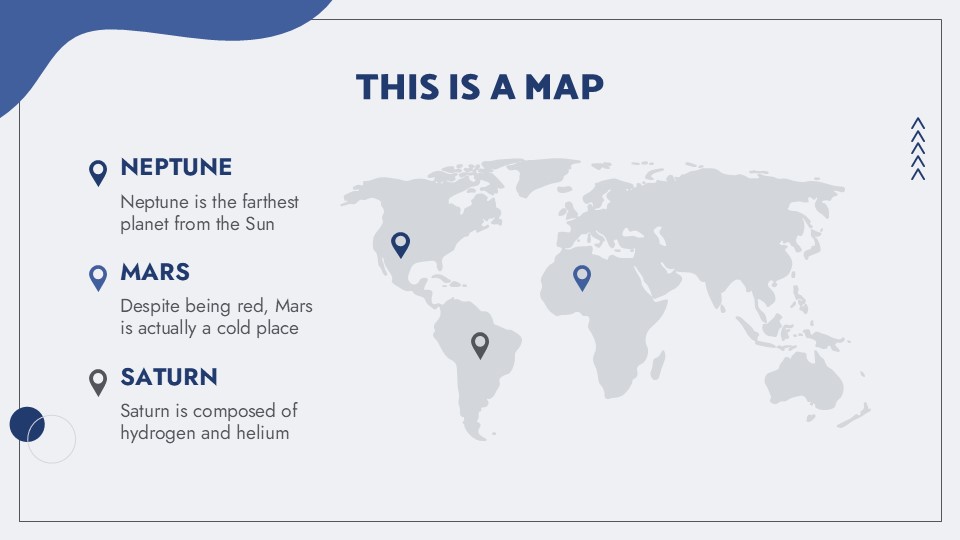 THIS IS A MAP

NEPTUNE

Neptune is the farthest planet from the Sun

MARS

Despite being red, Mars is actually a cold place

SATURN

Saturn is composed of hydrogen and helium